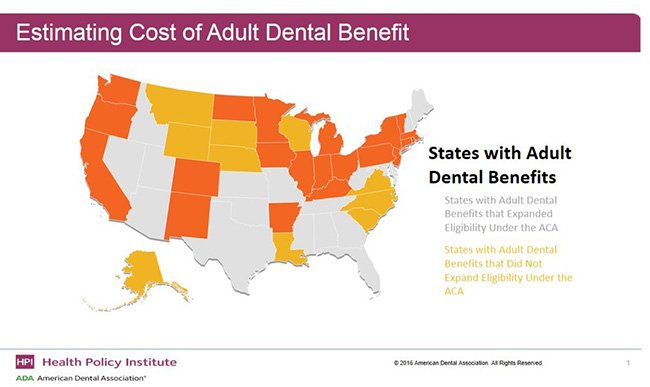 Estimating Cost of Adult Dental Benefit

States with Adult Dental Benefits

States with Adult Dental Benefits that Expanded Eligibility Under the ACA

States with Adult Dental Benefits that Did Not Expand Eligibility Under the ACA

HPI Health Policy Institute
ADA American Dental Association®

© 2016 American Dental Association. All Rights Reserved.

1